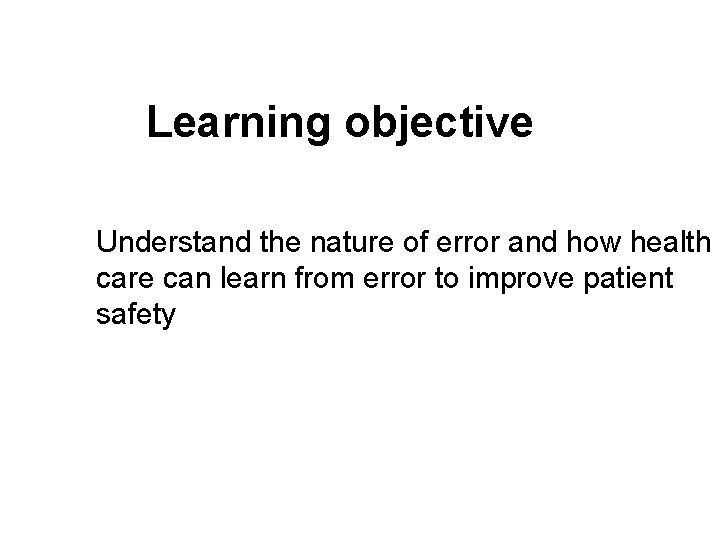 Learning objective

Understand the nature of error and how health care can learn from error to improve patient safety